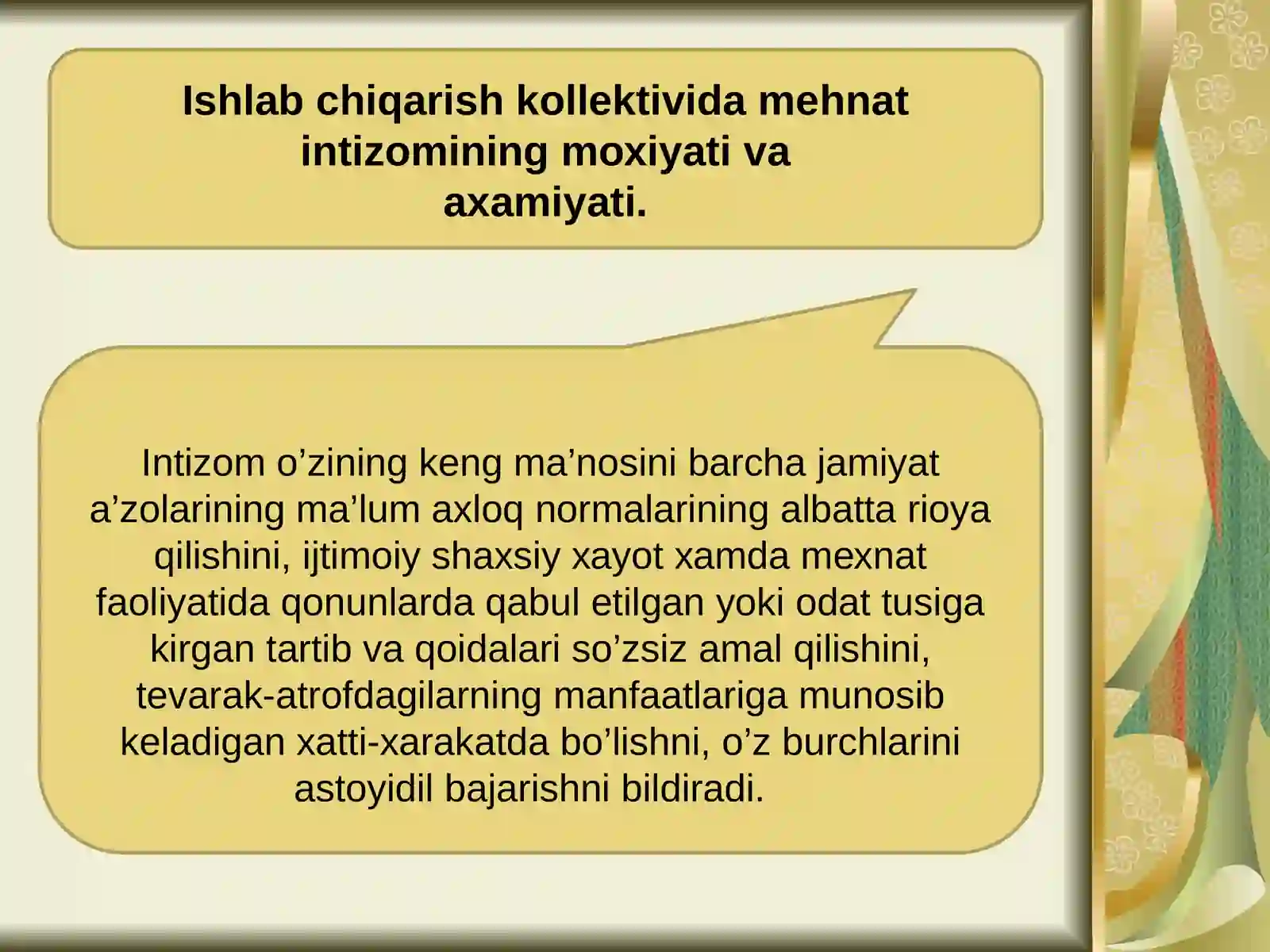 Ishlab chiqarish kollektivida mehnat intizomining moxiyati va axamiyati.

Intizom o’zining keng ma’nosini barcha jamiyat a’zolarining ma’lum axloq normalarining albatta rioya qilishini, ijtimoiy shaxsiy xayot xamda mexnat faoliyatida qonunlarda qabul etilgan yoki odat tusiga kirgan tartib va qoidalari so’zsiz amal qilishini, tevarak-atrofdagilarning manfaatlariga munosib keladigan xatti-xarakatda bo’lishni, o’z burchlarini astoyidil bajarishni bildiradi.